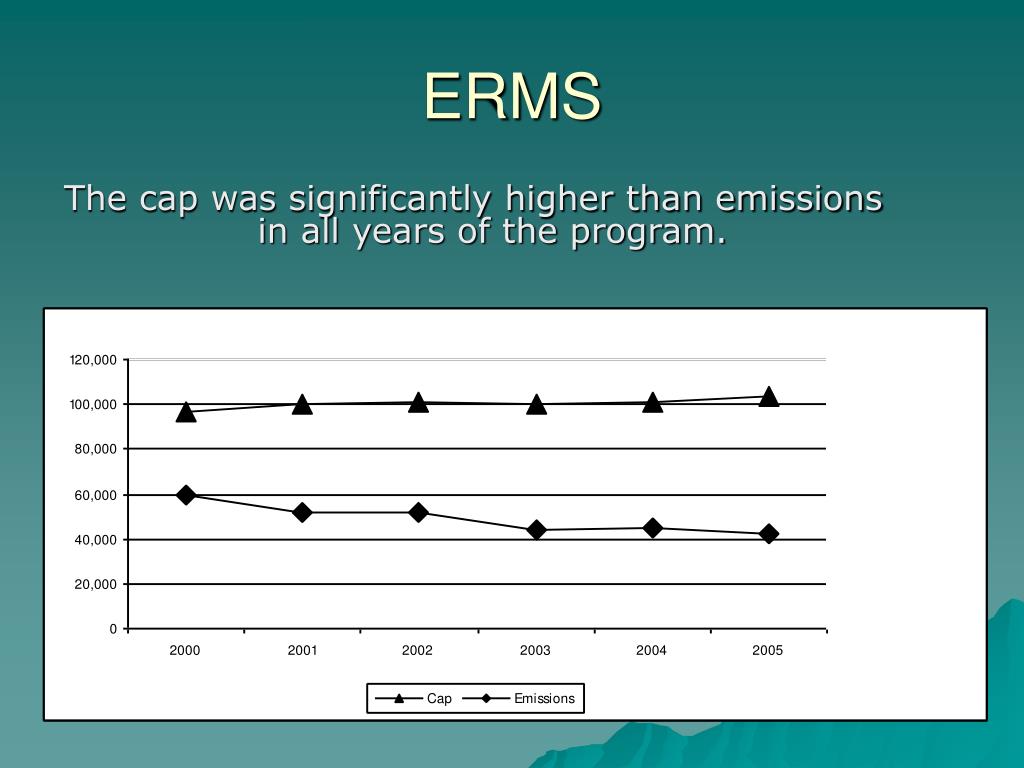 ERMS

The cap was significantly higher than emissions in all years of the program.

120,000
100,000
80,000
60,000
40,000
20,000
0

2000 2001 2002 2003 2004 2005

Cap Emissions